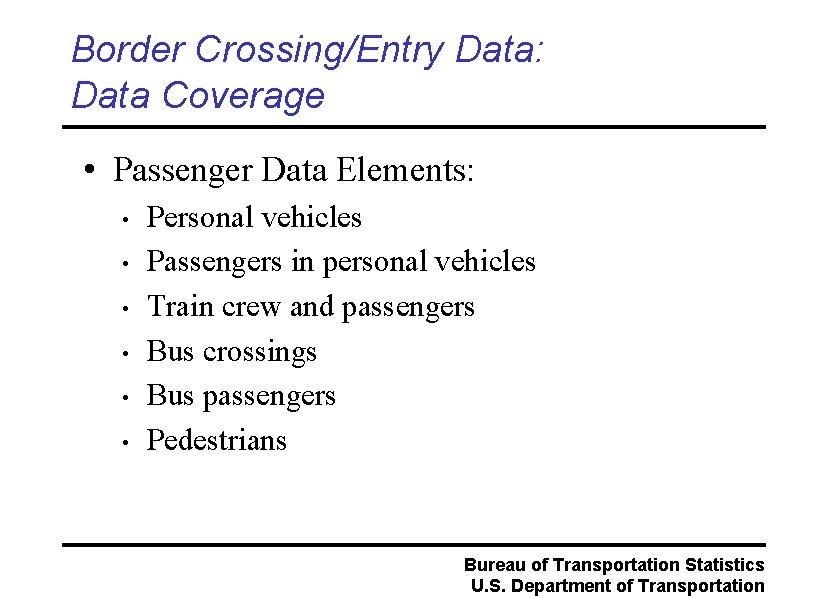 Border Crossing/Entry Data:
Data Coverage

• Passenger Data Elements:
  • Personal vehicles
  • Passengers in personal vehicles
  • Train crew and passengers
  • Bus crossings
  • Bus passengers
  • Pedestrians

Bureau of Transportation Statistics
U.S. Department of Transportation